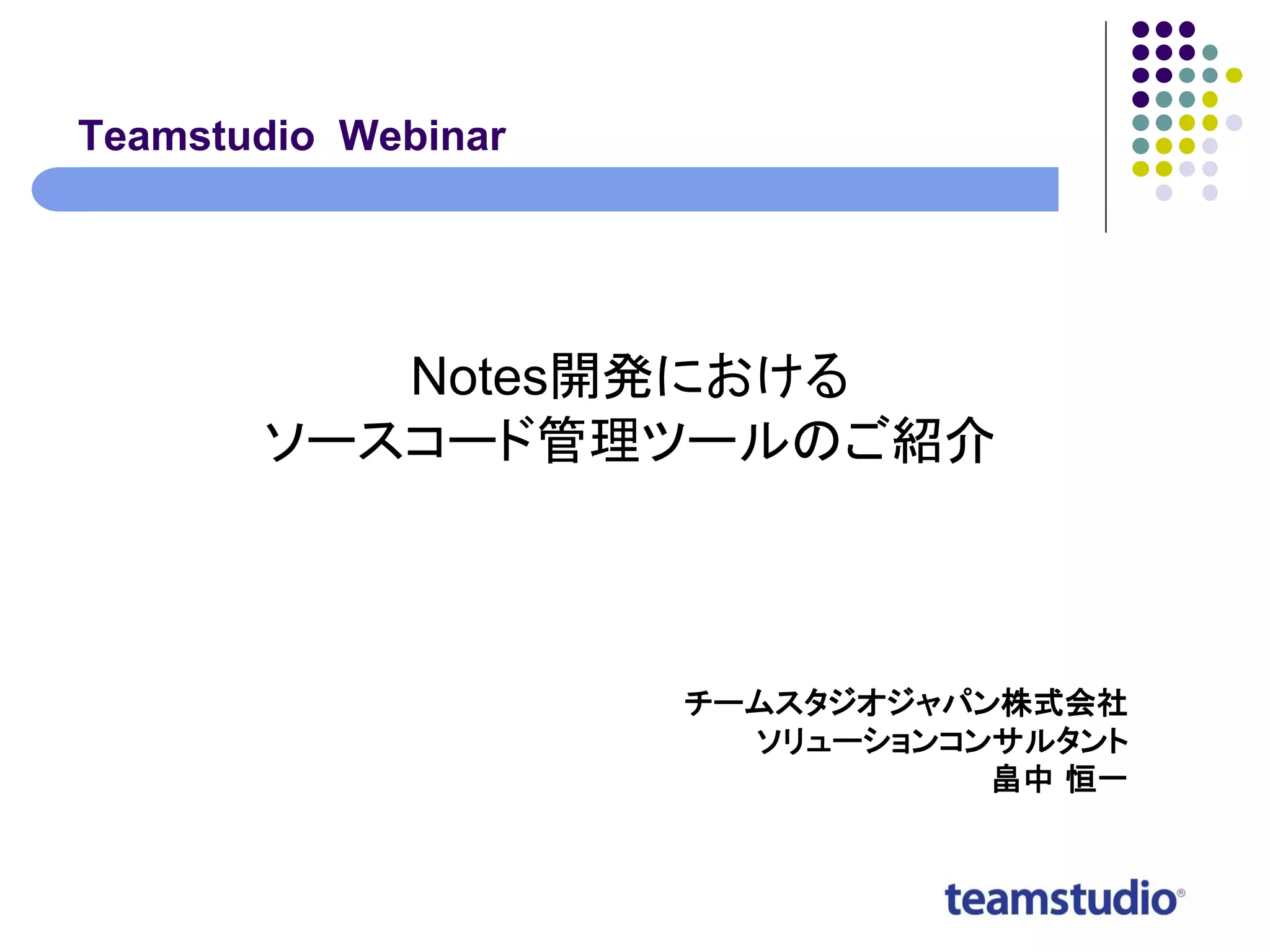 Teamstudio Webinar

Notes開発における
ソースコード管理ツールのご紹介

チームスタジオジャパン株式会社
ソリューションコンサルタント
畠中 恒一

teamstudio®